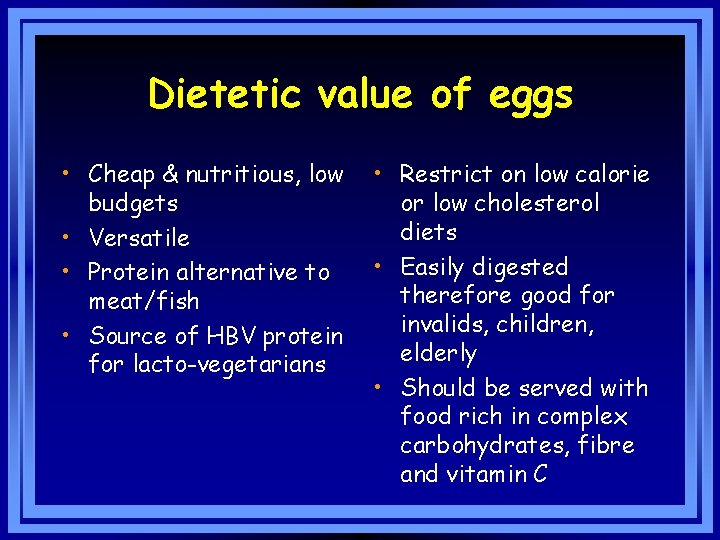 Dietetic value of eggs

• Cheap & nutritious, low budgets
• Versatile
• Protein alternative to meat/fish
• Source of HBV protein for lacto-vegetarians

• Restrict on low calorie or low cholesterol diets
• Easily digested therefore good for invalids, children, elderly
• Should be served with food rich in complex carbohydrates, fibre and vitamin C